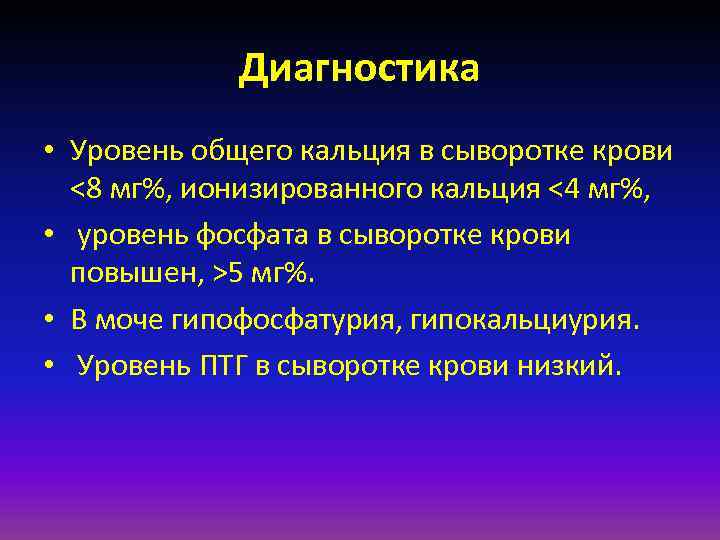 Диагностика

• Уровень общего кальция в сыворотке крови <8 мг%, ионизированного кальция <4 мг%,

• уровень фосфата в сыворотке крови повышен, >5 мг%.

• В моче гипофосфатурия, гипокальциурия.

• Уровень ПТГ в сыворотке крови низкий.